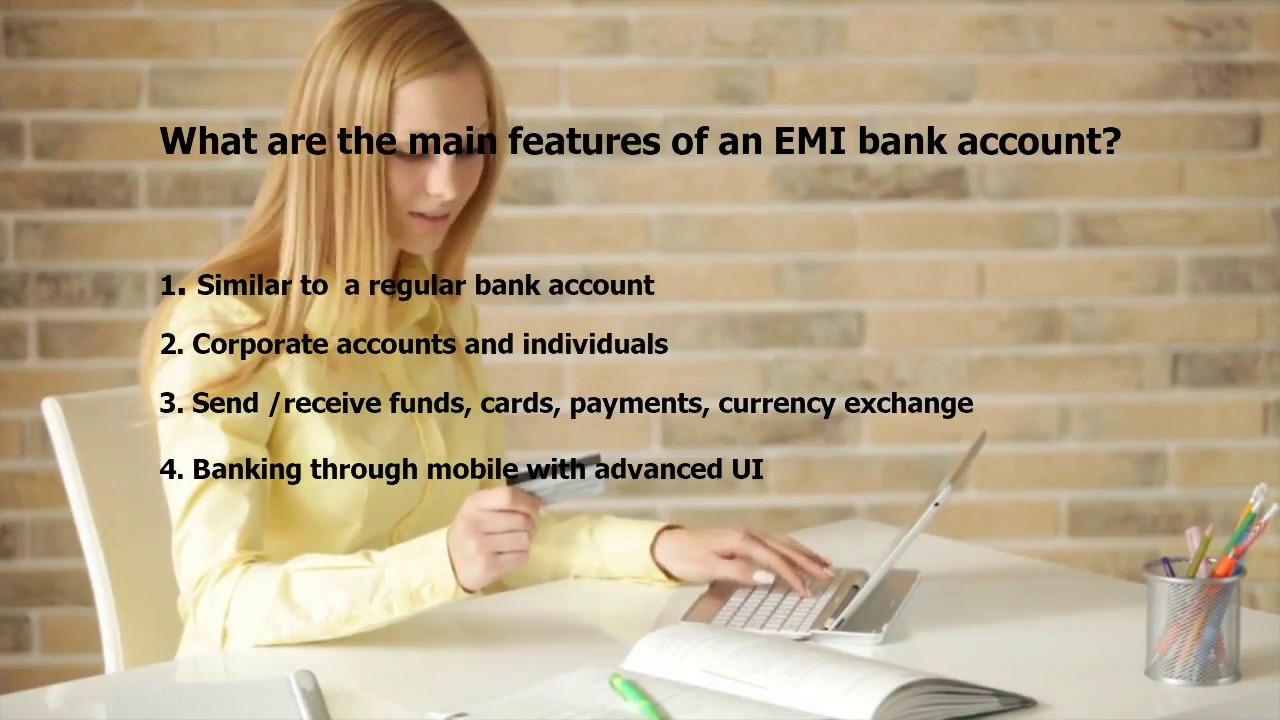 What are the main features of an EMI bank account?

1. Similar to a regular bank account

2. Corporate accounts and individuals

3. Send /receive funds, cards, payments, currency exchange

4. Banking through mobile with advanced UI